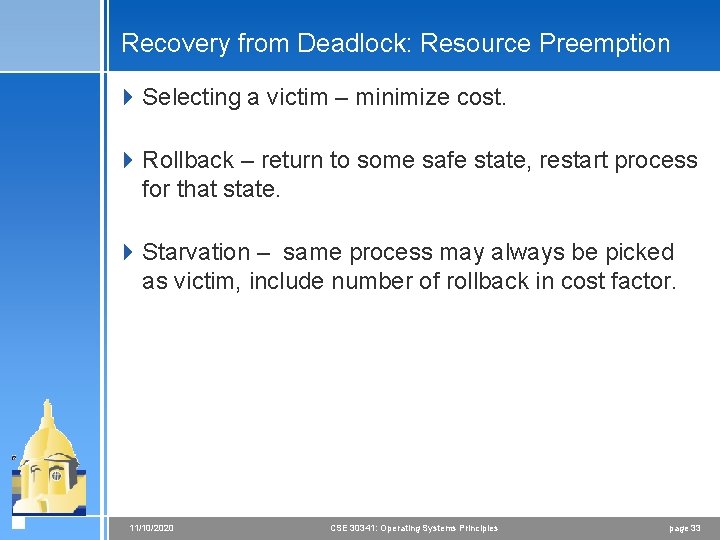 Recovery from Deadlock: Resource Preemption

Selecting a victim – minimize cost.

Rollback – return to some safe state, restart process for that state.

Starvation – same process may always be picked as victim, include number of rollback in cost factor.

11/10/2020 CSE 30341: Operating Systems Principles page 33